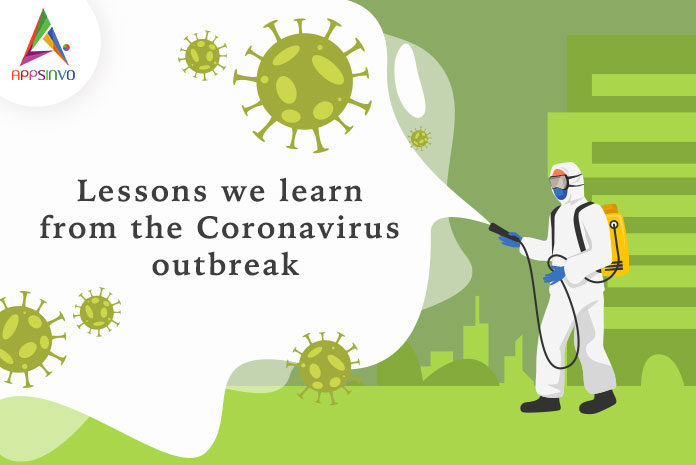 APPSINVO

Lessons we learn from the Coronavirus outbreak